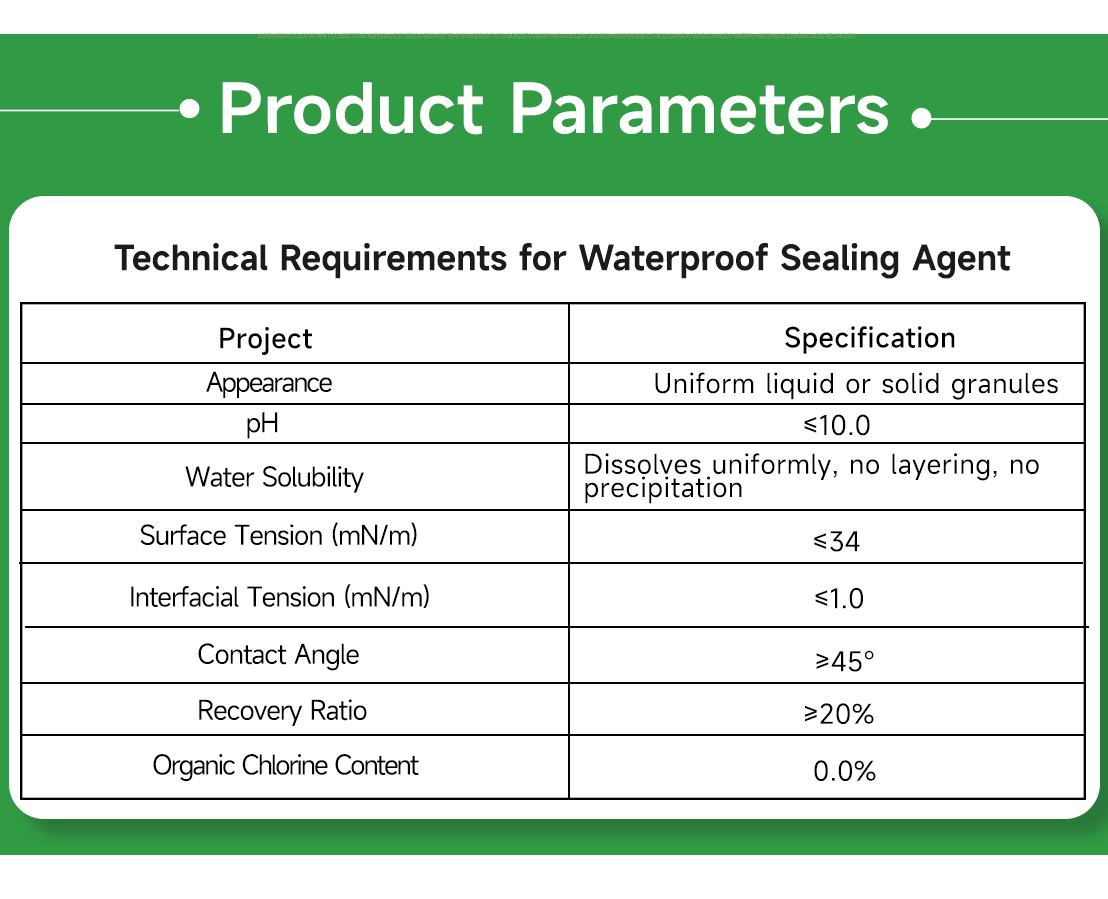 Product Parameters

Technical Requirements for Waterproof Sealing Agent

| Project | Specification |
|---|---|
| Appearance | Uniform liquid or solid granules |
| pH | ≤10.0 |
| Water Solubility | Dissolves uniformly, no layering, no precipitation |
| Surface Tension (mN/m) | ≤34 |
| Interfacial Tension (mN/m) | ≤1.0 |
| Contact Angle | ≥45° |
| Recovery Ratio | ≥20% |
| Organic Chlorine Content | 0.0% |